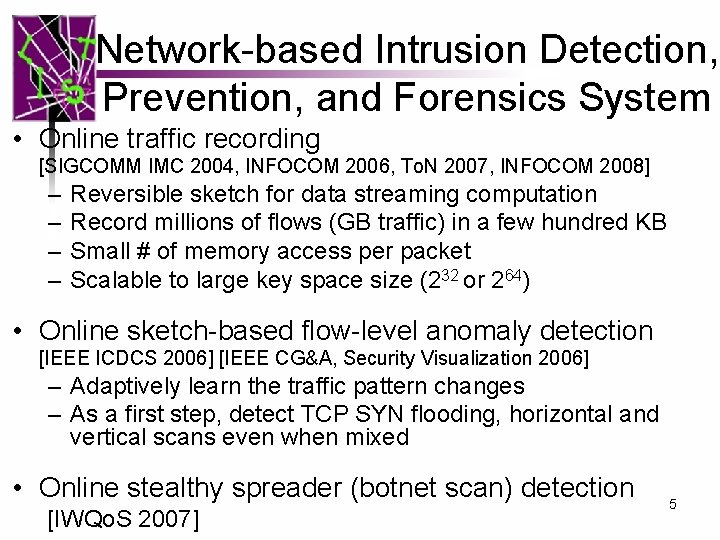 Network-based Intrusion Detection, Prevention, and Forensics System

• Online traffic recording
[SIGCOMM IMC 2004, INFOCOM 2006, ToN 2007, INFOCOM 2008]
– Reversible sketch for data streaming computation
– Record millions of flows (GB traffic) in a few hundred KB
– Small # of memory access per packet
– Scalable to large key space size ($2^{32}$ or $2^{64}$)

• Online sketch-based flow-level anomaly detection
[IEEE ICDCS 2006] [IEEE CG&A, Security Visualization 2006]
– Adaptively learn the traffic pattern changes
– As a first step, detect TCP SYN flooding, horizontal and vertical scans even when mixed

• Online stealthy spreader (botnet scan) detection
[IWQoS 2007]

5